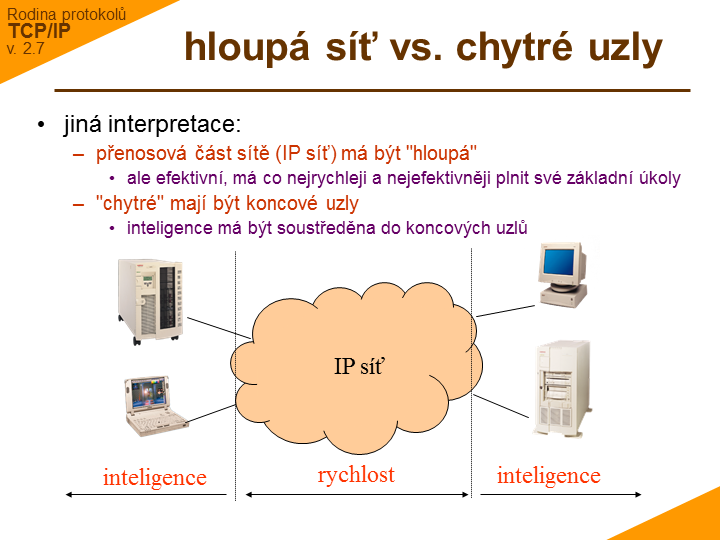 Rodina protokolů
TCP/IP
v. 2.7

hloupá síť vs. chytré uzly

• jiná interpretace:
– přenosová část sítě (IP síť) má být "hloupá"
• ale efektivní, má co nejrychleji a nejefektivněji plnit své základní úkoly
– "chytré" mají být koncové uzly
• inteligence má být soustředěna do koncových uzlů

IP síť

inteligence

rychlost

inteligence